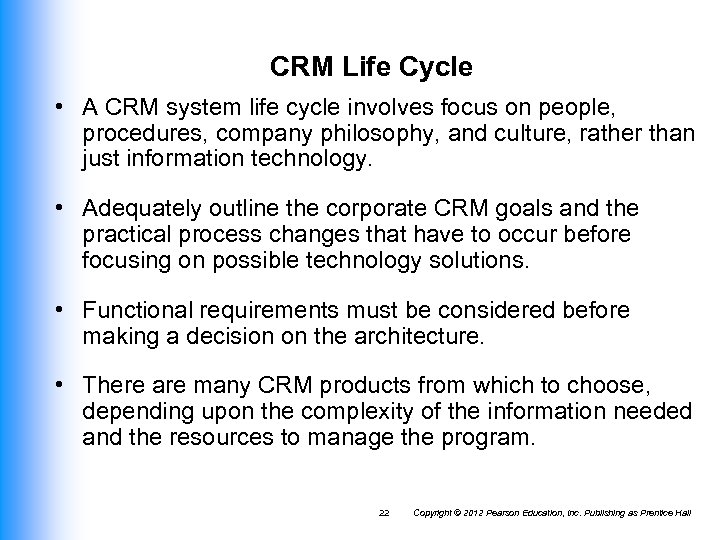 CRM Life Cycle

• A CRM system life cycle involves focus on people, procedures, company philosophy, and culture, rather than just information technology.

• Adequately outline the corporate CRM goals and the practical process changes that have to occur before focusing on possible technology solutions.

• Functional requirements must be considered before making a decision on the architecture.

• There are many CRM products from which to choose, depending upon the complexity of the information needed and the resources to manage the program.

22 Copyright © 2012 Pearson Education, Inc. Publishing as Prentice Hall